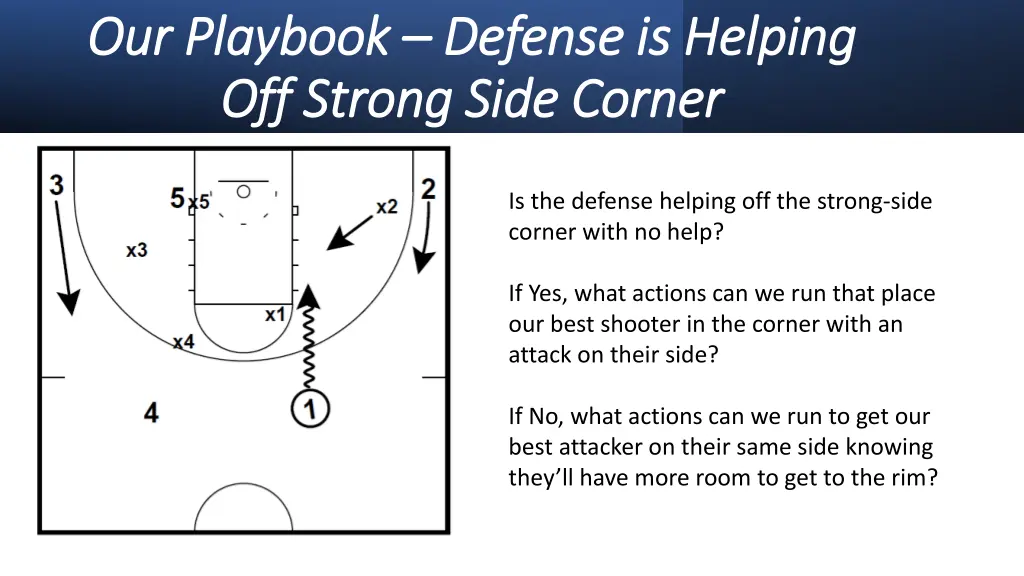 Our Playbook – Defense is Helping Off Strong Side Corner

3
5
x5
x2
2
x3
x1
x4
4
1

Is the defense helping off the strong-side corner with no help?

If Yes, what actions can we run that place our best shooter in the corner with an attack on their side?

If No, what actions can we run to get our best attacker on their same side knowing they'll have more room to get to the rim?